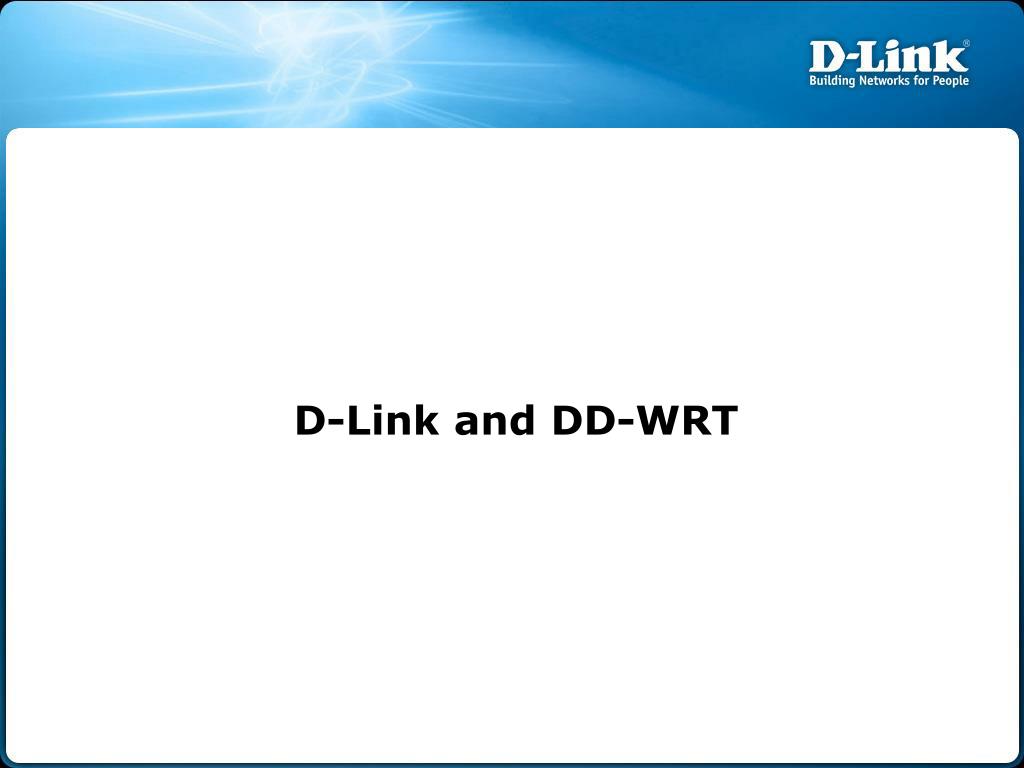 D-Link®
Building Networks for People

D-Link and DD-WRT